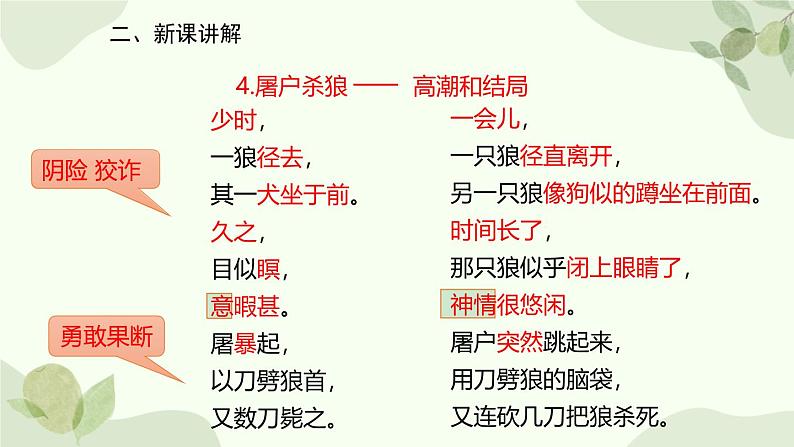 二、新课讲解

4.屠户杀狼 —— 高潮和结局

阴险 狡诈

勇敢果断

少时，
一狼径去，
其一犬坐于前。
久之，
目似瞑，
意暇甚。
屠暴起，
以刀劈狼首，
又数刀毙之。

一会儿，
一只狼径直离开，
另一只狼像狗似的蹲坐在前面。
时间长了，
那只狼似乎闭上眼睛了，
神情很悠闲。
屠户突然跳起来，
用刀劈狼的脑袋，
又连砍几刀把狼杀死。